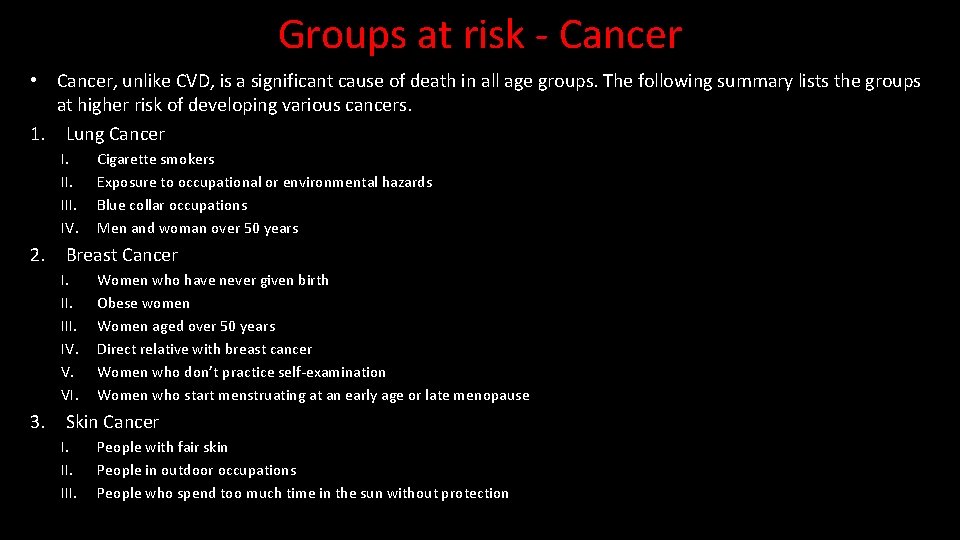 Groups at risk - Cancer

• Cancer, unlike CVD, is a significant cause of death in all age groups. The following summary lists the groups at higher risk of developing various cancers.

1. Lung Cancer
I. Cigarette smokers
II. Exposure to occupational or environmental hazards
III. Blue collar occupations
IV. Men and woman over 50 years

2. Breast Cancer
I. Women who have never given birth
II. Obese women
III. Women aged over 50 years
IV. Direct relative with breast cancer
V. Women who don't practice self-examination
VI. Women who start menstruating at an early age or late menopause

3. Skin Cancer
I. People with fair skin
II. People in outdoor occupations
III. People who spend too much time in the sun without protection